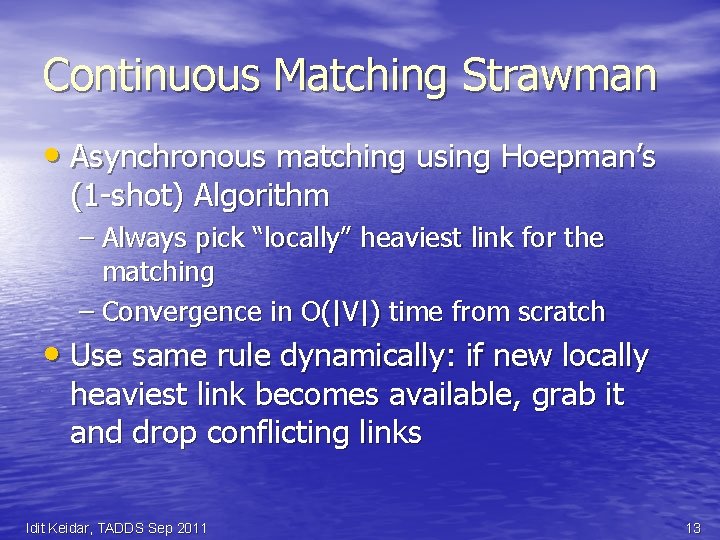 Continuous Matching Strawman

• Asynchronous matching using Hoepman's (1-shot) Algorithm
  – Always pick "locally" heaviest link for the matching
  – Convergence in $O(|V|)$ time from scratch
• Use same rule dynamically: if new locally heaviest link becomes available, grab it and drop conflicting links

Idit Keidar, TADDS Sep 2011

13